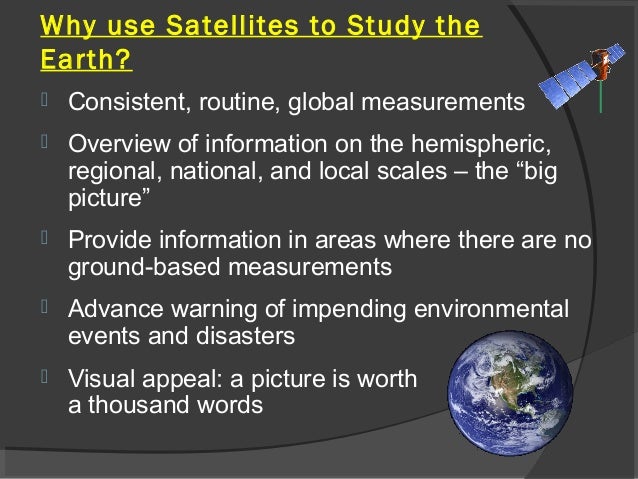 Why use Satellites to Study the Earth?

Consistent, routine, global measurements

Overview of information on the hemispheric, regional, national, and local scales – the “big picture”

Provide information in areas where there are no ground-based measurements

Advance warning of impending environmental events and disasters

Visual appeal: a picture is worth a thousand words